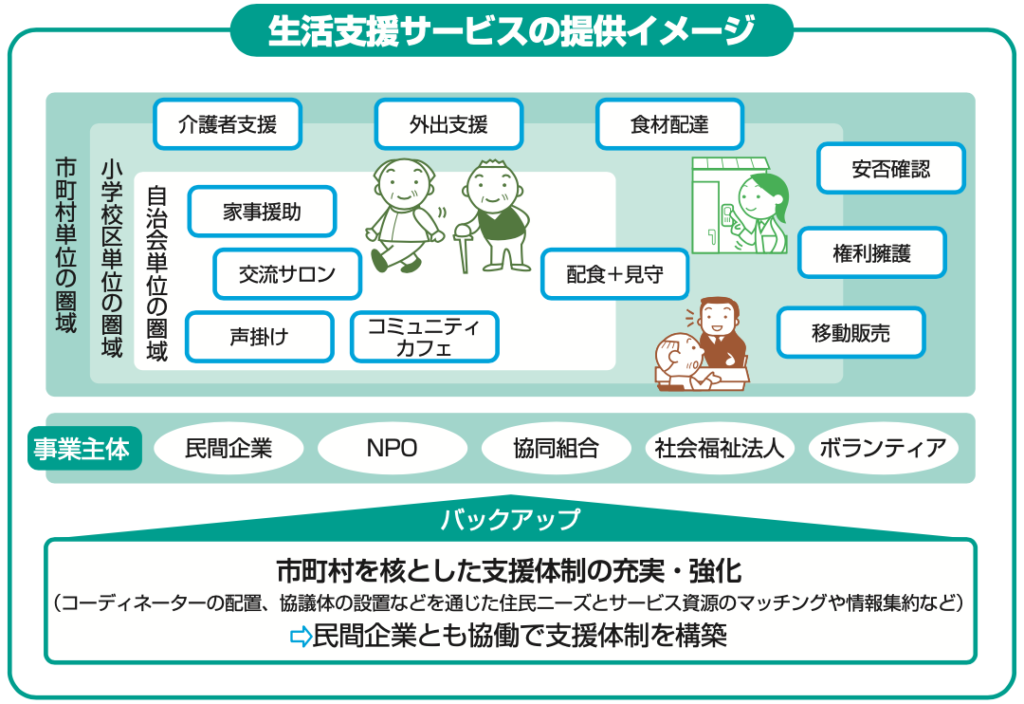 生活支援サービスの提供イメージ

市町村単位の圏域

小学校区単位の圏域

自治会単位の圏域

介護者支援

外出支援

食材配達

安否確認

家事援助

交流サロン

声掛け

コミュニティカフェ

配食＋見守

権利擁護

移動販売

事業主体

民間企業

NPO

協同組合

社会福祉法人

ボランティア

バックアップ

市町村を核とした支援体制の充実・強化

（コーディネーターの配置、協議体の設置などを通じた住民ニーズとサービス資源のマッチングや情報集約など）

⇨民間企業とも協働で支援体制を構築